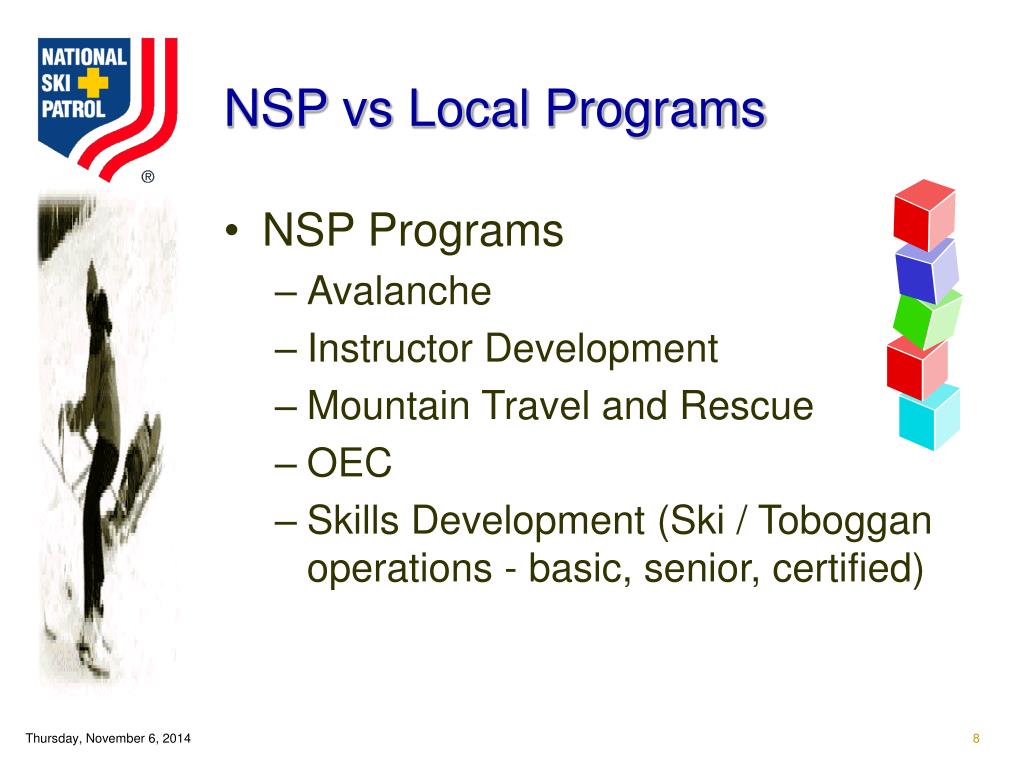 NATIONAL SKI PATROL ®

NSP vs Local Programs

• NSP Programs
– Avalanche
– Instructor Development
– Mountain Travel and Rescue
– OEC
– Skills Development (Ski / Toboggan operations - basic, senior, certified)

Thursday, November 6, 2014

8